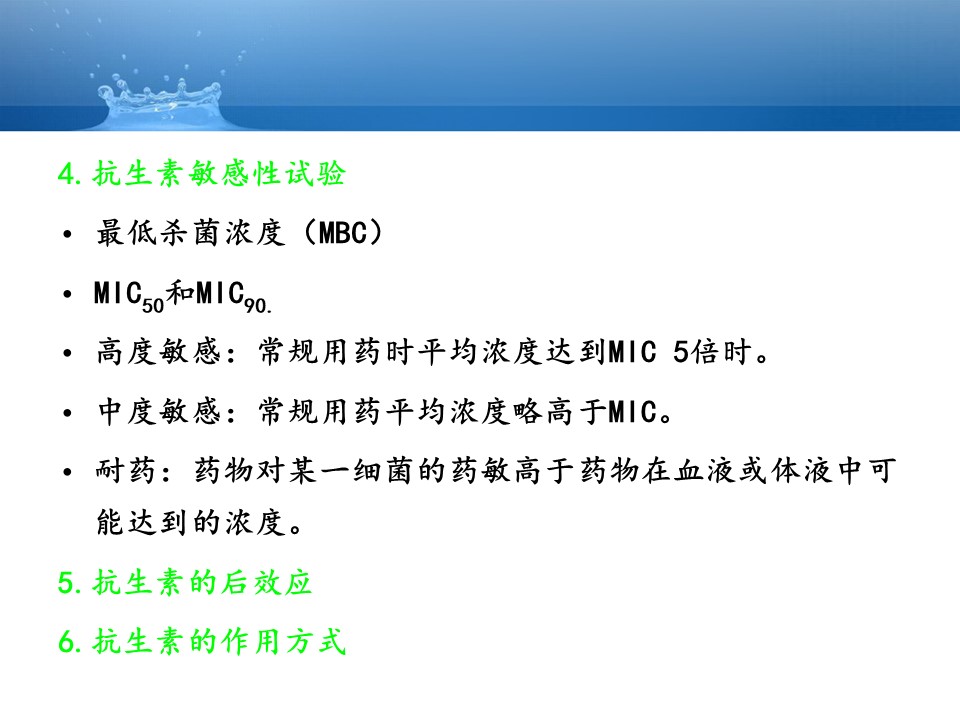 4. 抗生素敏感性试验

• 最低杀菌浓度（MBC）

• $MIC_{50}$和$MIC_{90.}$

• 高度敏感：常规用药时平均浓度达到MIC 5倍时。

• 中度敏感：常规用药平均浓度略高于MIC。

• 耐药：药物对某一细菌的药敏高于药物在血液或体液中可能达到的浓度。

5. 抗生素的后效应

6. 抗生素的作用方式